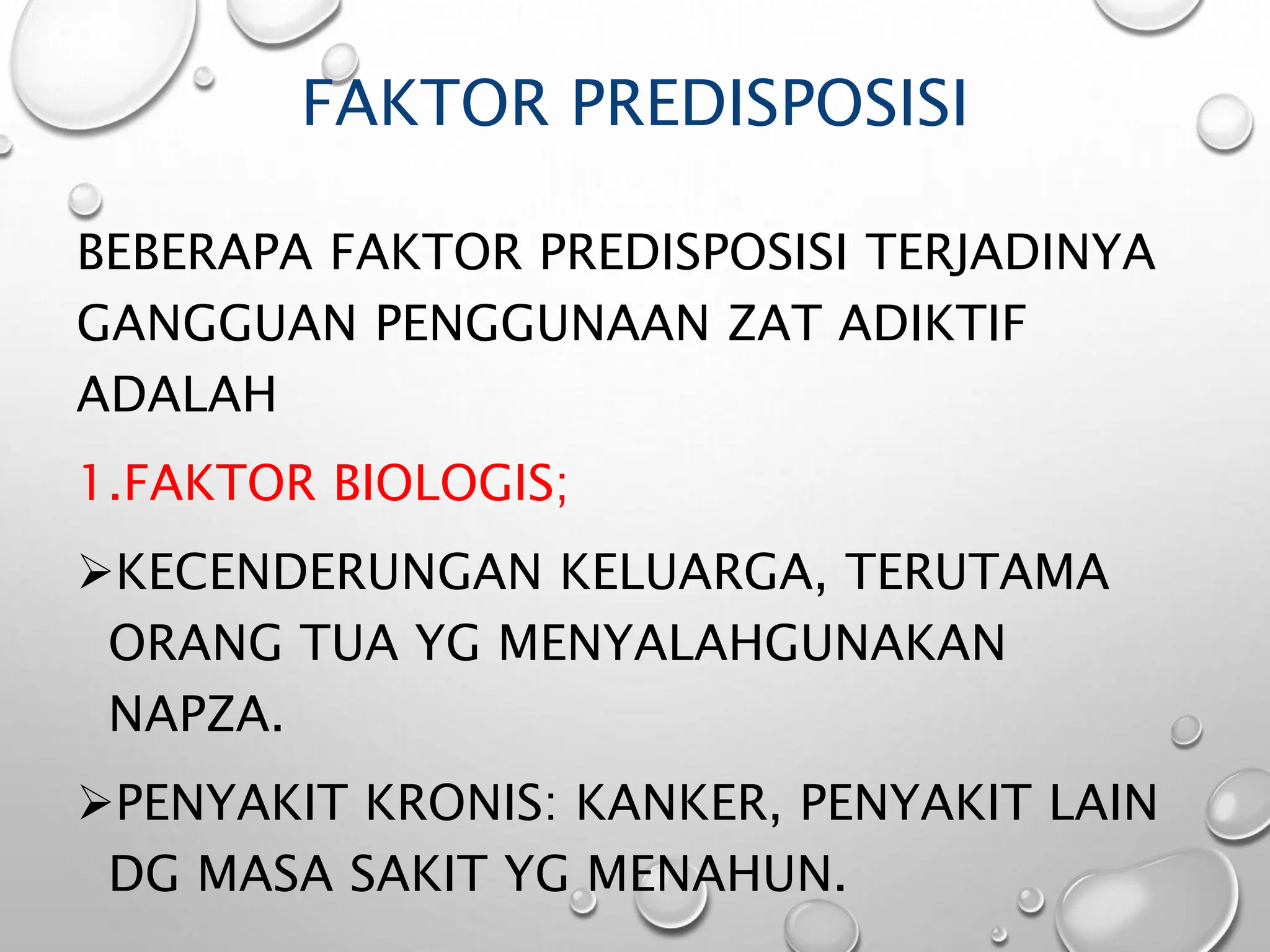 FAKTOR PREDISPOSISI

BEBERAPA FAKTOR PREDISPOSISI TERJADINYA GANGGUAN PENGGUNAAN ZAT ADIKTIF ADALAH

1.FAKTOR BIOLOGIS;

➢KECENDERUNGAN KELUARGA, TERUTAMA ORANG TUA YG MENYALAHGUNAKAN NAPZA.

➢PENYAKIT KRONIS: KANKER, PENYAKIT LAIN DG MASA SAKIT YG MENAHUN.